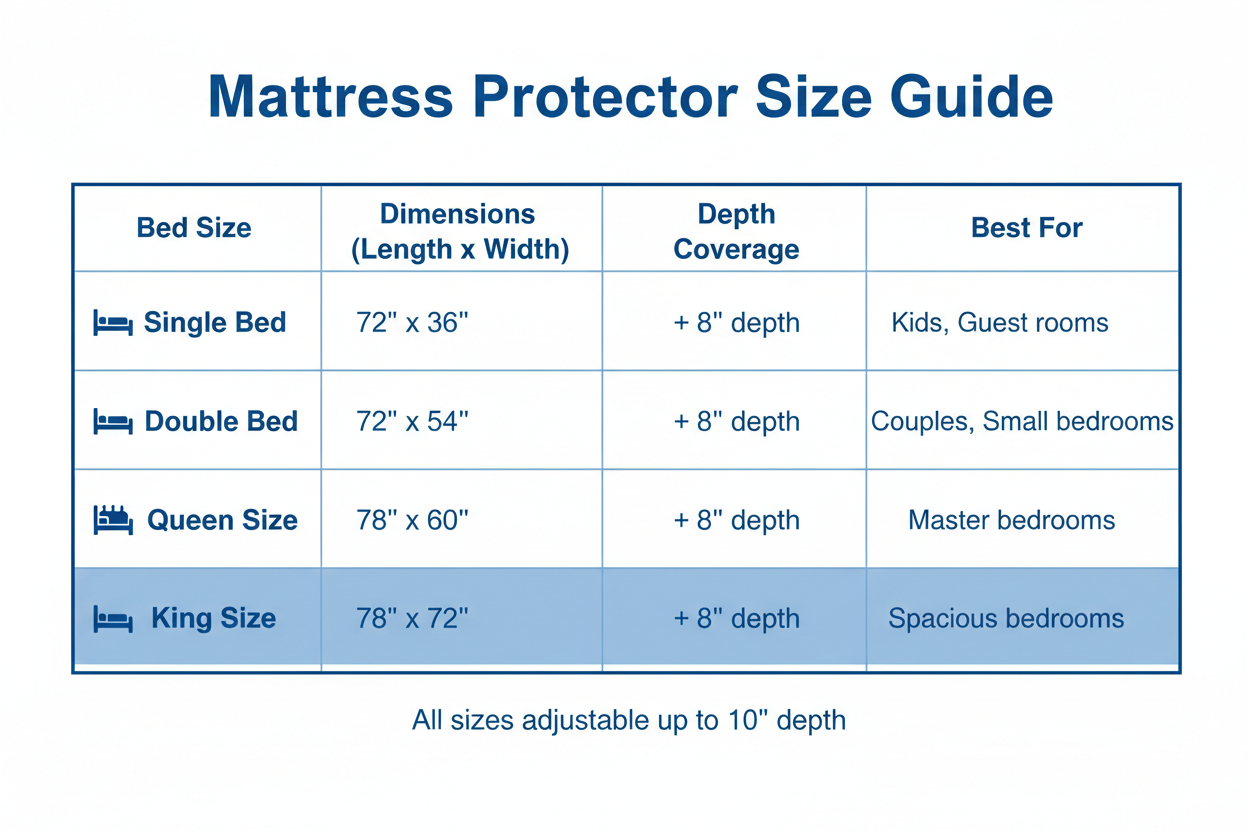 Mattress Protector Size Guide

| Bed Size | Dimensions (Length x Width) | Depth Coverage | Best For |
|---|---|---|---|
| Single Bed | 72" x 36" | + 8" depth | Kids, Guest rooms |
| Double Bed | 72" x 54" | + 8" depth | Couples, Small bedrooms |
| Queen Size | 78" x 60" | + 8" depth | Master bedrooms |
| King Size | 78" x 72" | + 8" depth | Spacious bedrooms |

All sizes adjustable up to 10" depth